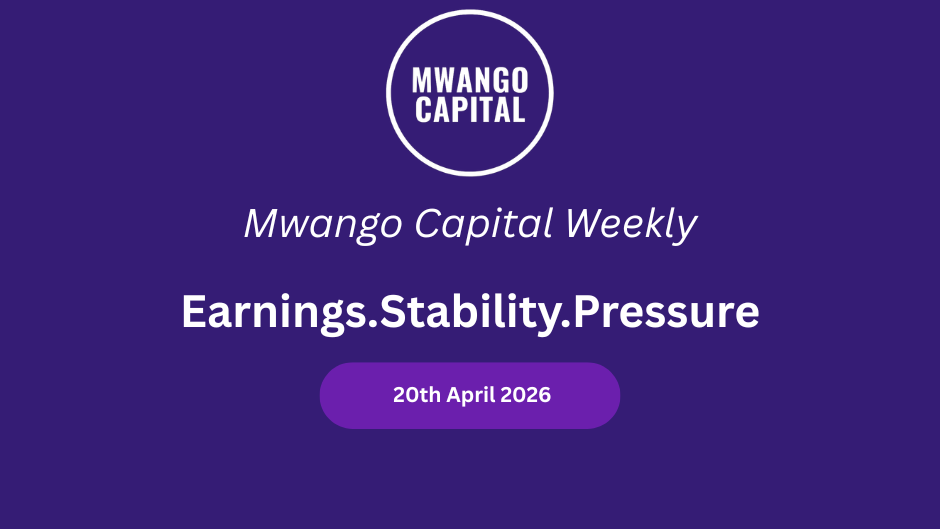 MWANGO CAPITAL

Mwango Capital Weekly

Earnings.Stability.Pressure

20th April 2026